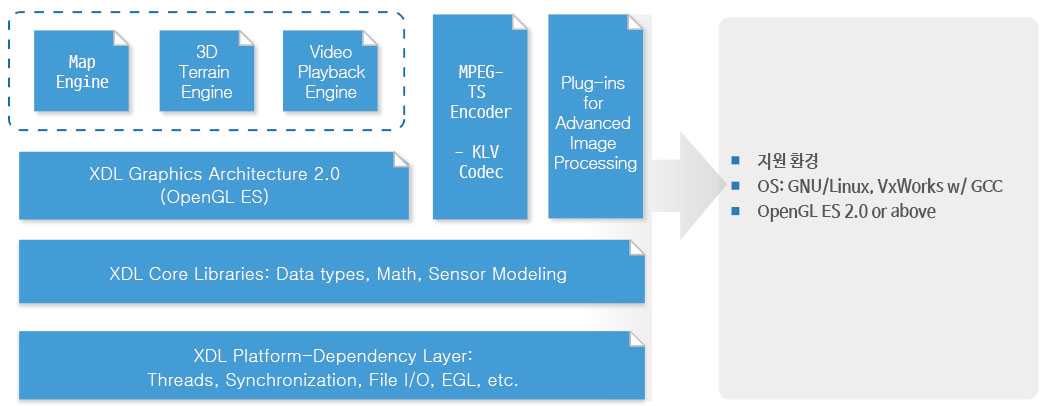 Map Engine

3D Terrain Engine

Video Playback Engine

MPEG-TS Encoder

- KLV Codec

Plug-ins for Advanced Image Processing

XDL Graphics Architecture 2.0 (OpenGL ES)

XDL Core Libraries: Data types, Math, Sensor Modeling

XDL Platform-Dependency Layer: Threads, Synchronization, File I/O, EGL, etc.

■ 지원 환경
■ OS: GNU/Linux, VxWorks w/ GCC
■ OpenGL ES 2.0 or above